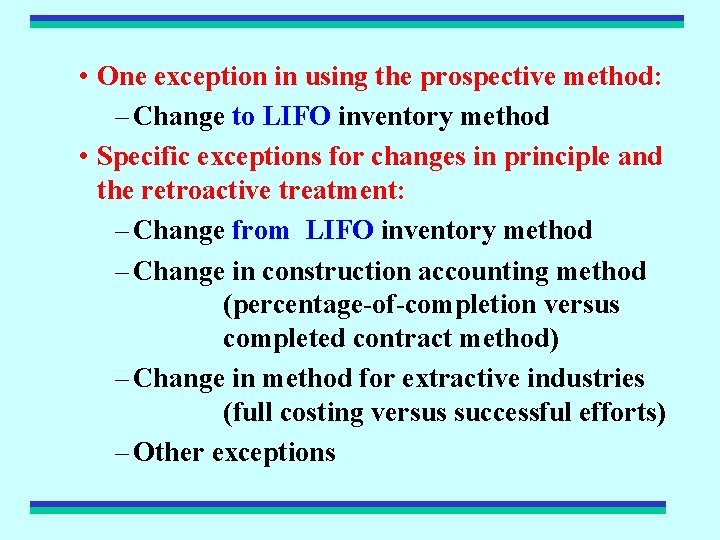 • One exception in using the prospective method:

– Change to LIFO inventory method

• Specific exceptions for changes in principle and the retroactive treatment:

– Change from LIFO inventory method

– Change in construction accounting method (percentage-of-completion versus completed contract method)

– Change in method for extractive industries (full costing versus successful efforts)

– Other exceptions